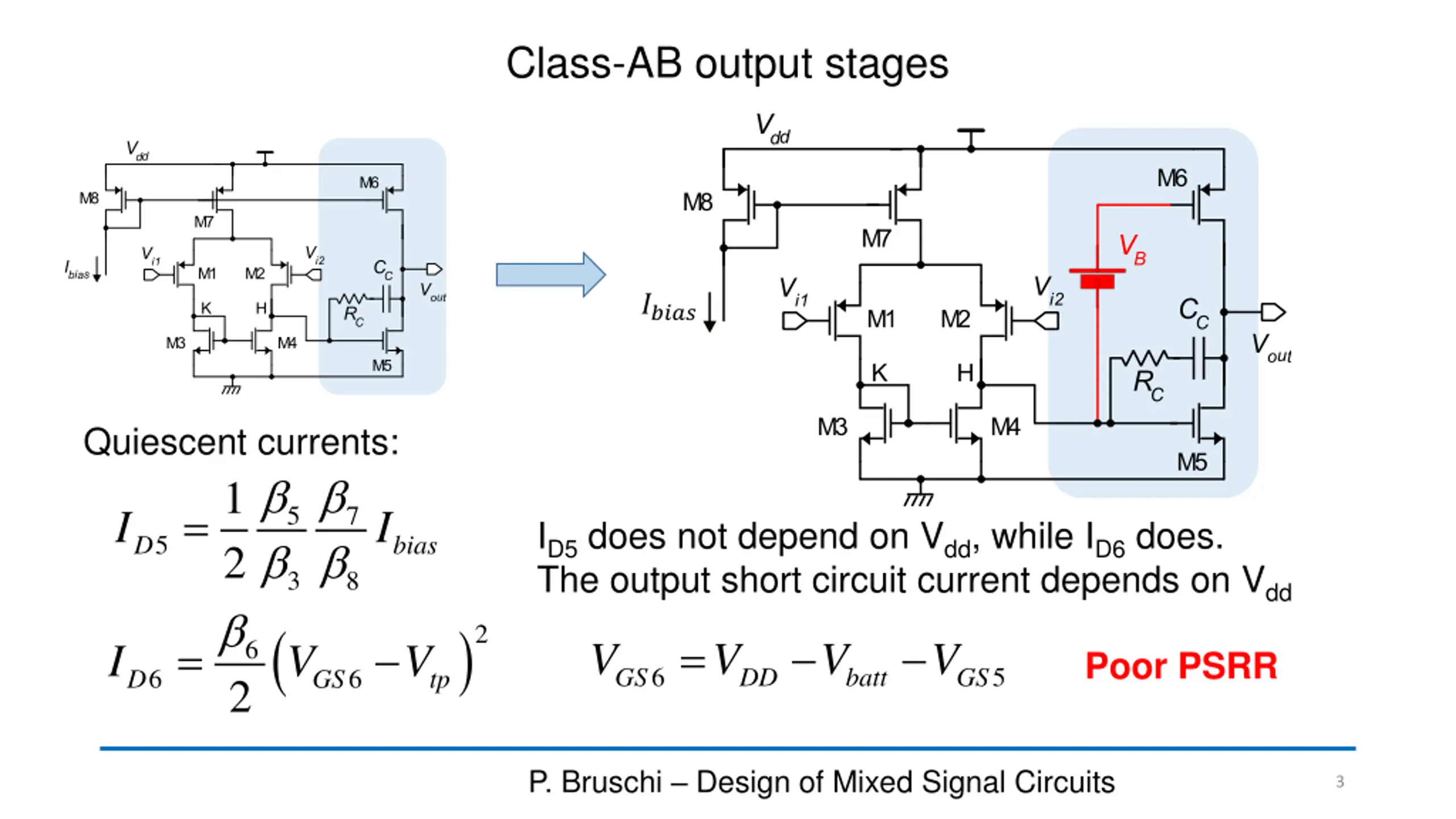 Class-AB output stages

$V_{dd}$
M8
M7
M6
$I_{bias}$
$V_{i1}$
M1
M2
$V_{i2}$
$C_C$
$V_{out}$
K
H
$R_C$
M3
M4
M5

$V_{dd}$
M8
M7
M6
$V_B$
$I_{bias}$
$V_{i1}$
M1
M2
$V_{i2}$
$C_C$
$V_{out}$
K
H
$R_C$
M3
M4
M5

Quiescent currents:

$I_{D5} = \frac{1}{2} \frac{\beta_5}{\beta_3} \frac{\beta_7}{\beta_8} I_{bias}$

$I_{D6} = \frac{\beta_6}{2} \left( V_{GS6} - V_{tp} \right)^2$

$I_{D5}$ does not depend on $V_{dd}$, while $I_{D6}$ does.
The output short circuit current depends on $V_{dd}$

$V_{GS6} = V_{DD} - V_{batt} - V_{GS5}$

Poor PSRR

P. Bruschi – Design of Mixed Signal Circuits

3